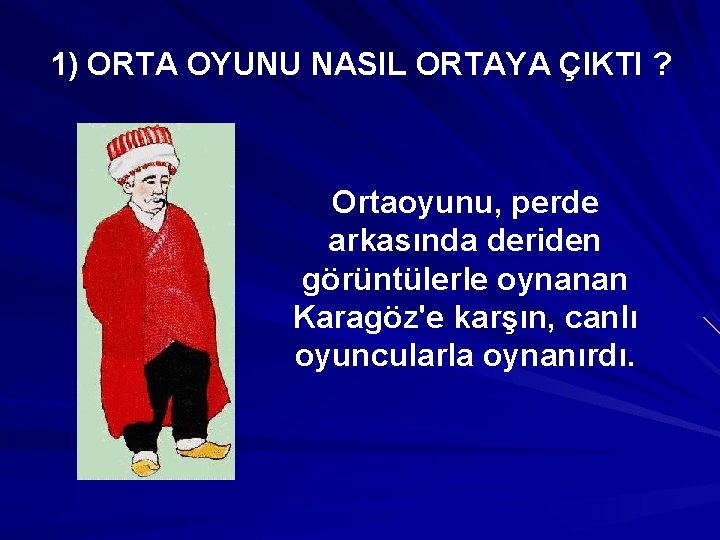 1) ORTA OYUNU NASIL ORTAYA ÇIKTI ?

Ortaoyunu, perde arkasında deriden görüntülerle oynanan Karagöz'e karşın, canlı oyuncularla oynanırdı.